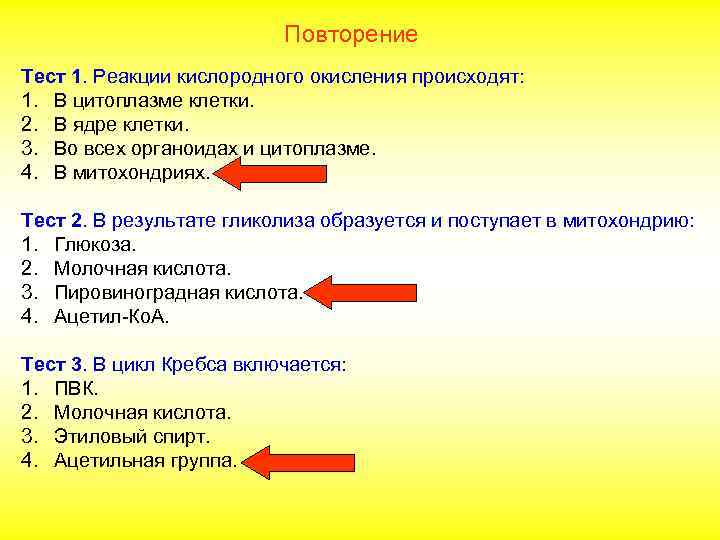 Повторение

Тест 1. Реакции кислородного окисления происходят:
1. В цитоплазме клетки.
2. В ядре клетки.
3. Во всех органоидах и цитоплазме.
4. В митохондриях.

Тест 2. В результате гликолиза образуется и поступает в митохондрию:
1. Глюкоза.
2. Молочная кислота.
3. Пировиноградная кислота.
4. Ацетил-КоА.

Тест 3. В цикл Кребса включается:
1. ПВК.
2. Молочная кислота.
3. Этиловый спирт.
4. Ацетильная группа.